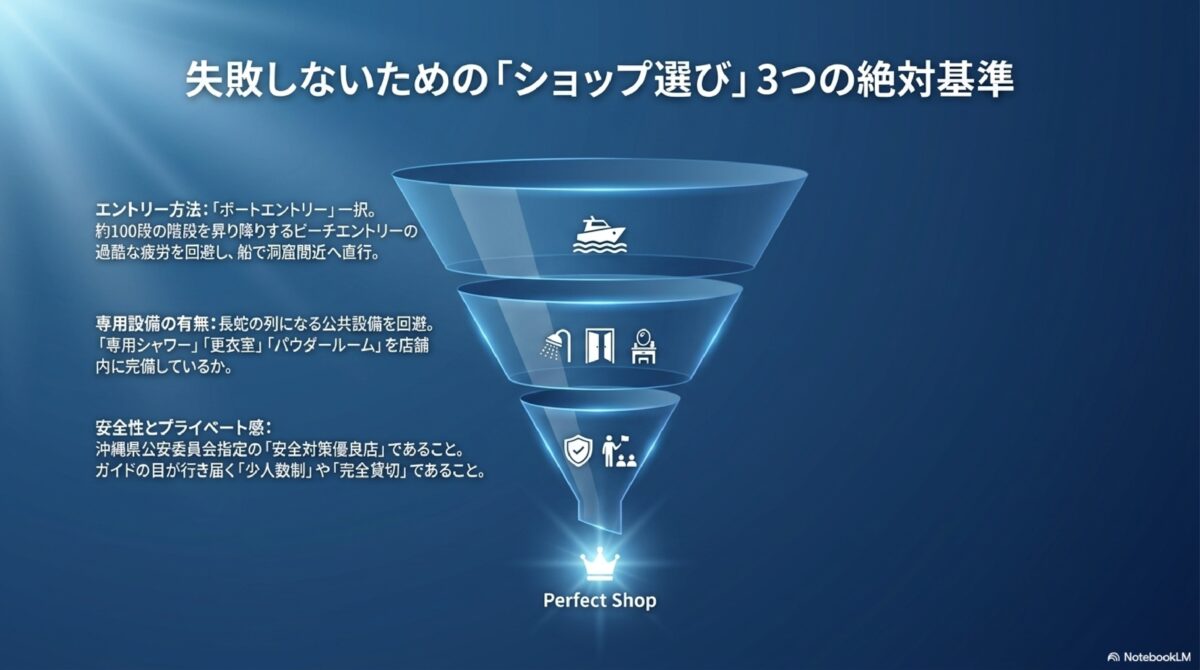 失敗しないための「ショップ選び」3つの絶対基準

エントリー方法：「ボートエントリー」一択。
約100段の階段を昇り降りするビーチエントリーの過酷な疲労を回避し、船で洞窟間近へ直行。

専用設備の有無：長蛇の列になる公共設備を回避。
「専用シャワー」「更衣室」「パウダールーム」を店舗内に完備しているか。

安全性とプライベート感：
沖縄県公安委員会指定の「安全対策優良店」であること。
ガイドの目が行き届く「少人数制」や「完全貸切」であること。

Perfect Shop

NotebookLM